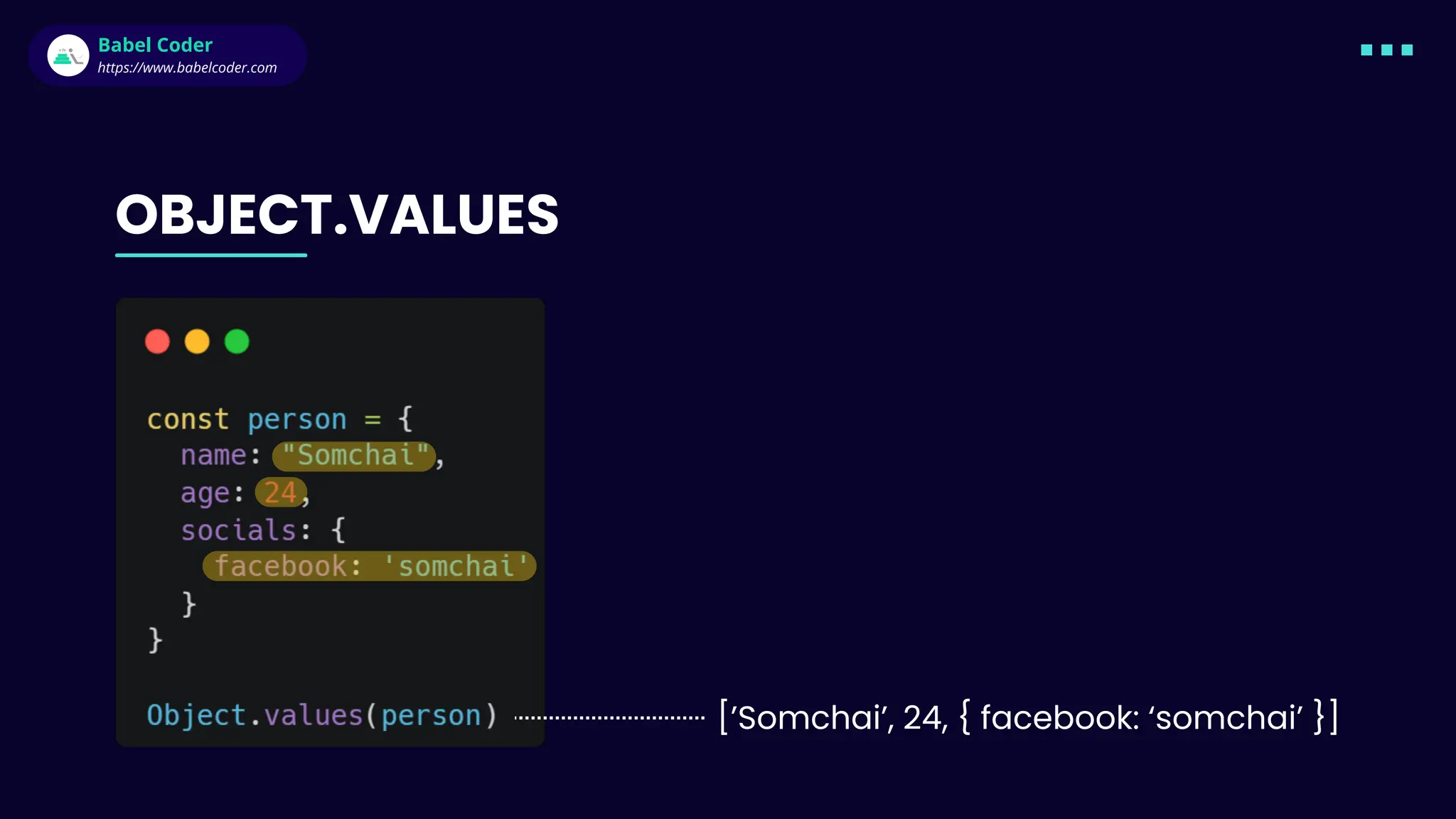 Babel Coder
https://www.babelcoder.com

OBJECT.VALUES

const person = {
  name: "Somchai",
  age: 24,
  socials: {
    facebook: 'somchai'
  }
}

Object.values(person)

['Somchai', 24, { facebook: 'somchai' }]